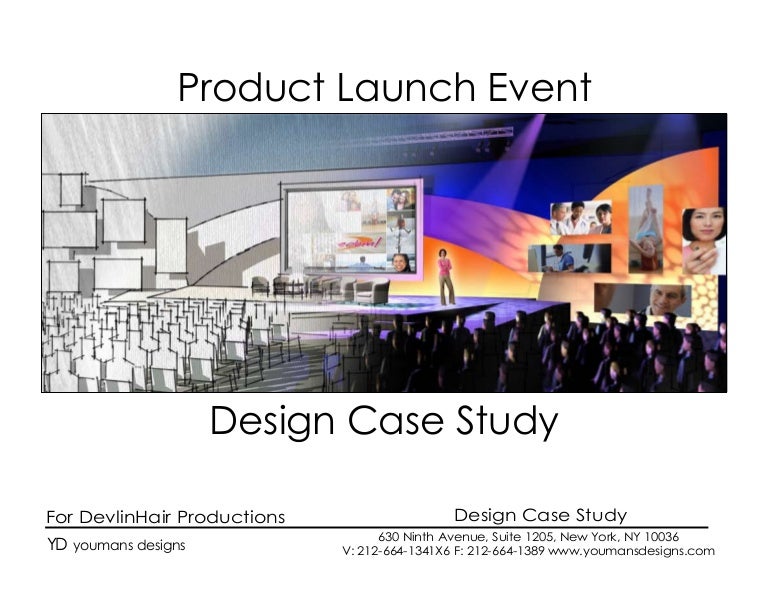 Product Launch Event

Design Case Study

For DevlinHair Productions

Design Case Study

YD youmans designs

630 Ninth Avenue, Suite 1205, New York, NY 10036
V: 212-664-1341X6 F: 212-664-1389 www.youmansdesigns.com